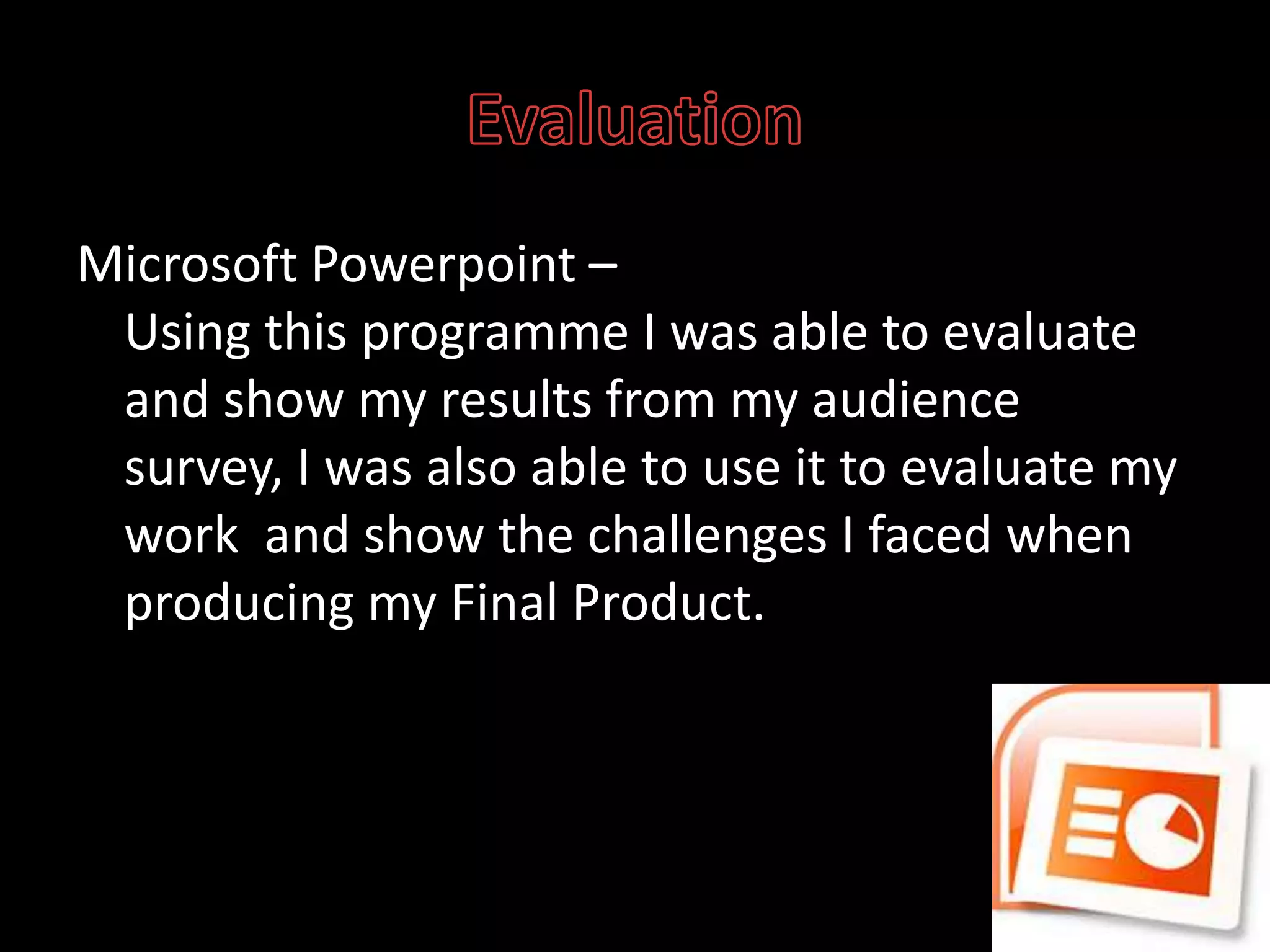 Evaluation

Microsoft Powerpoint –
Using this programme I was able to evaluate and show my results from my audience survey, I was also able to use it to evaluate my work and show the challenges I faced when producing my Final Product.